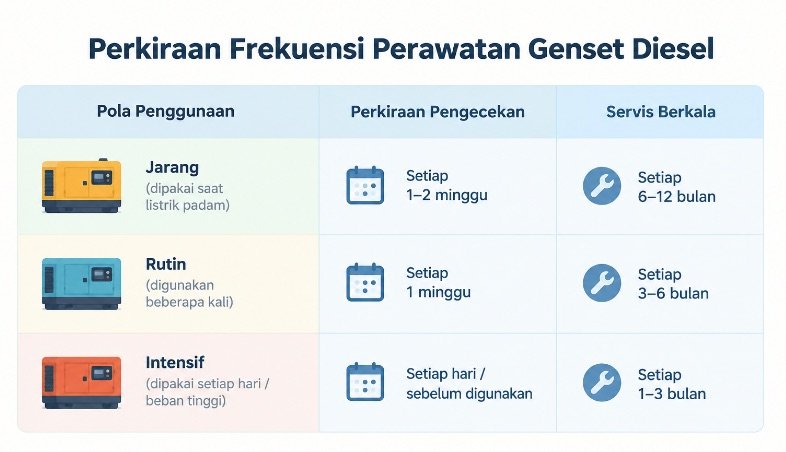 Perkiraan Frekuensi Perawatan Genset Diesel

| Pola Penggunaan | Perkiraan Pengecekan | Servis Berkala |
|---|---|---|
| Jarang (dipakai saat listrik padam) | Setiap 1–2 minggu | Setiap 6–12 bulan |
| Rutin (digunakan beberapa kali) | Setiap 1 minggu | Setiap 3–6 bulan |
| Intensif (dipakai setiap hari / beban tinggi) | Setiap hari / sebelum digunakan | Setiap 1–3 bulan |